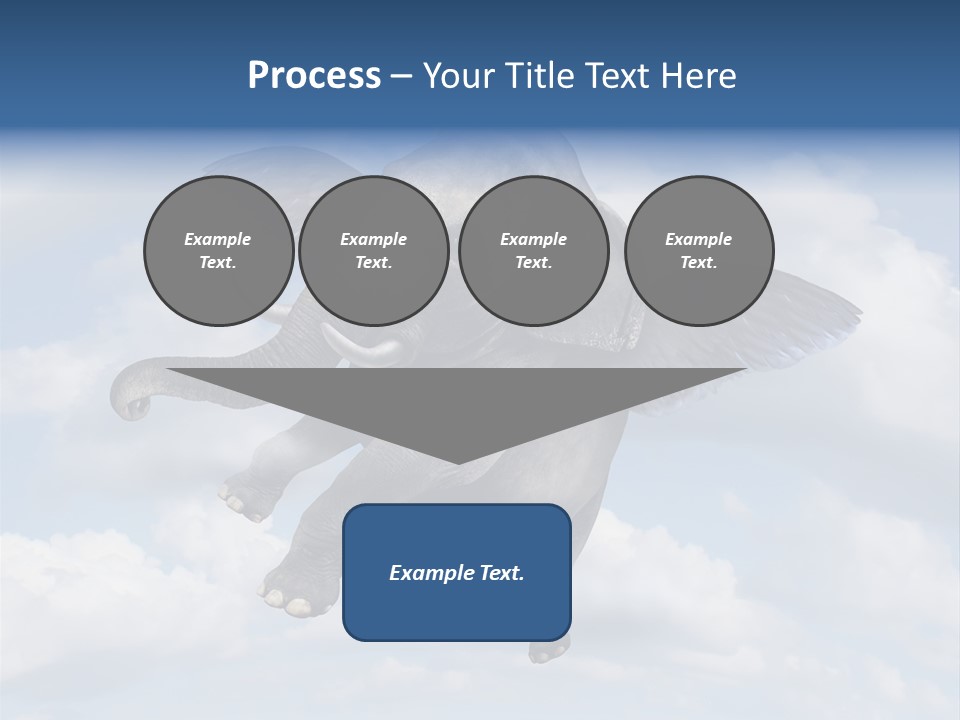 Process – Your Title Text Here

Example Text.

Example Text.

Example Text.

Example Text.

Example Text.